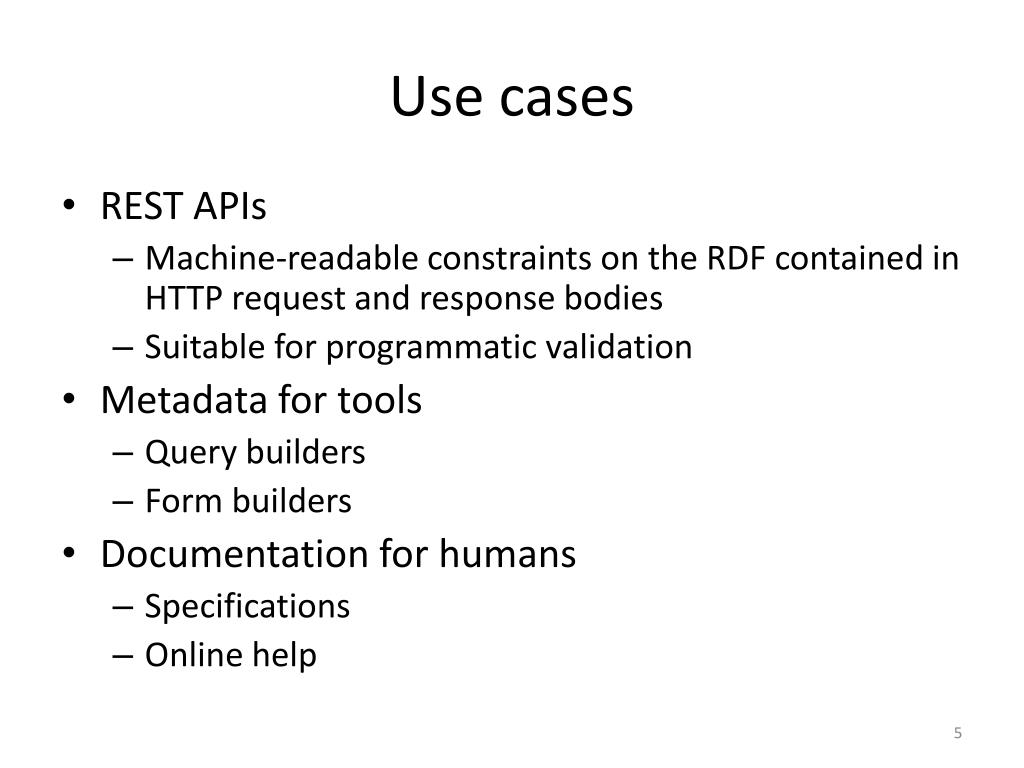 Use cases

• REST APIs
– Machine-readable constraints on the RDF contained in HTTP request and response bodies
– Suitable for programmatic validation
• Metadata for tools
– Query builders
– Form builders
• Documentation for humans
– Specifications
– Online help

5